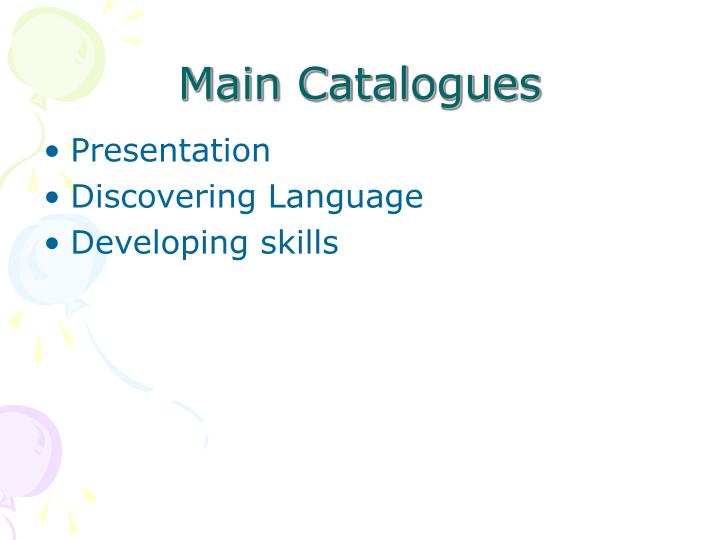 Main Catalogues

• Presentation
• Discovering Language
• Developing skills